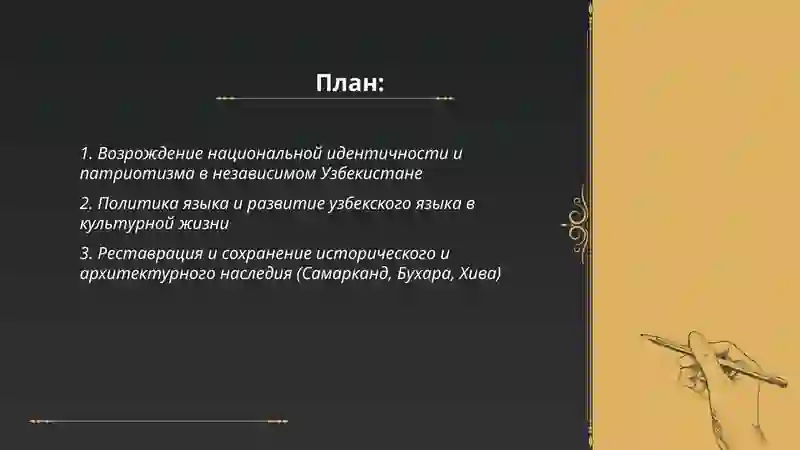 План:

1. Возрождение национальной идентичности и патриотизма в независимом Узбекистане

2. Политика языка и развитие узбекского языка в культурной жизни

3. Реставрация и сохранение исторического и архитектурного наследия (Самарканд, Бухара, Хива)